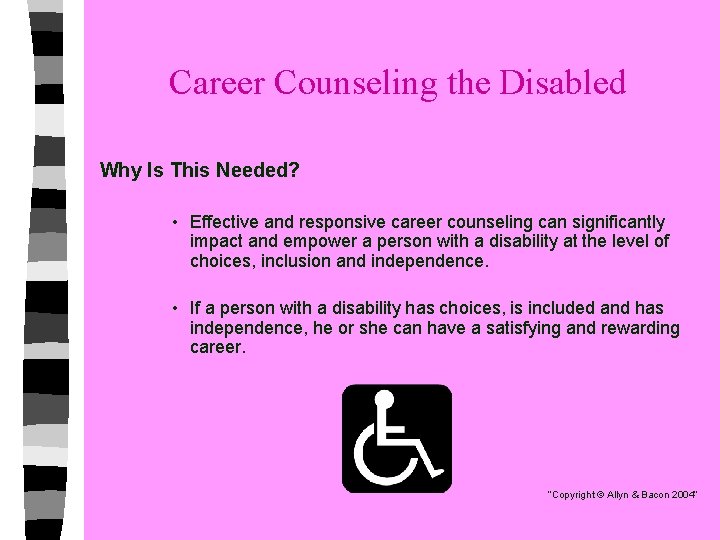 Career Counseling the Disabled

Why Is This Needed?

• Effective and responsive career counseling can significantly impact and empower a person with a disability at the level of choices, inclusion and independence.

• If a person with a disability has choices, is included and has independence, he or she can have a satisfying and rewarding career.

"Copyright © Allyn & Bacon 2004"